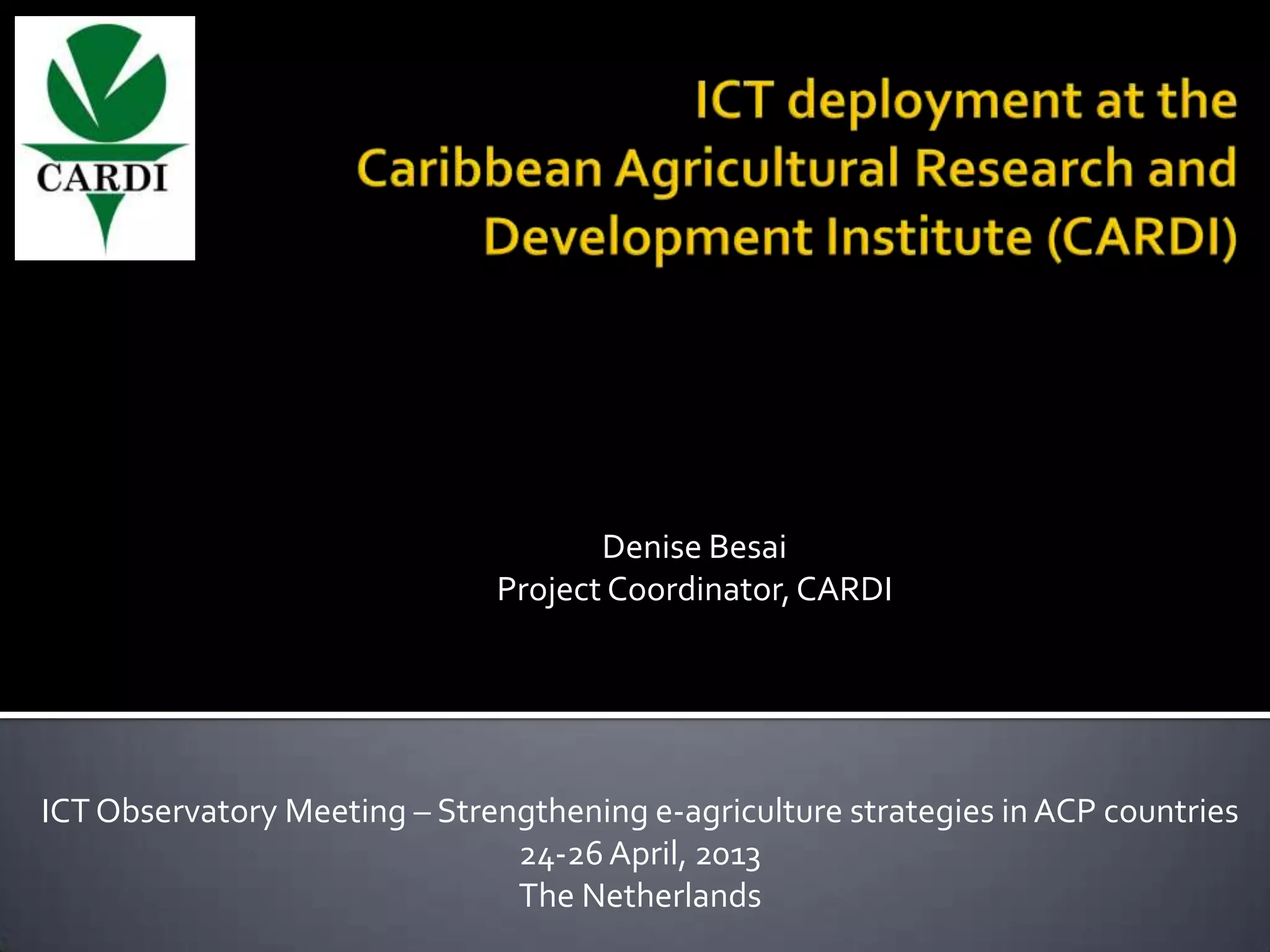 CARDI

ICT deployment at the Caribbean Agricultural Research and Development Institute (CARDI)

Denise Besai
Project Coordinator, CARDI

ICT Observatory Meeting – Strengthening e-agriculture strategies in ACP countries
24-26 April, 2013
The Netherlands